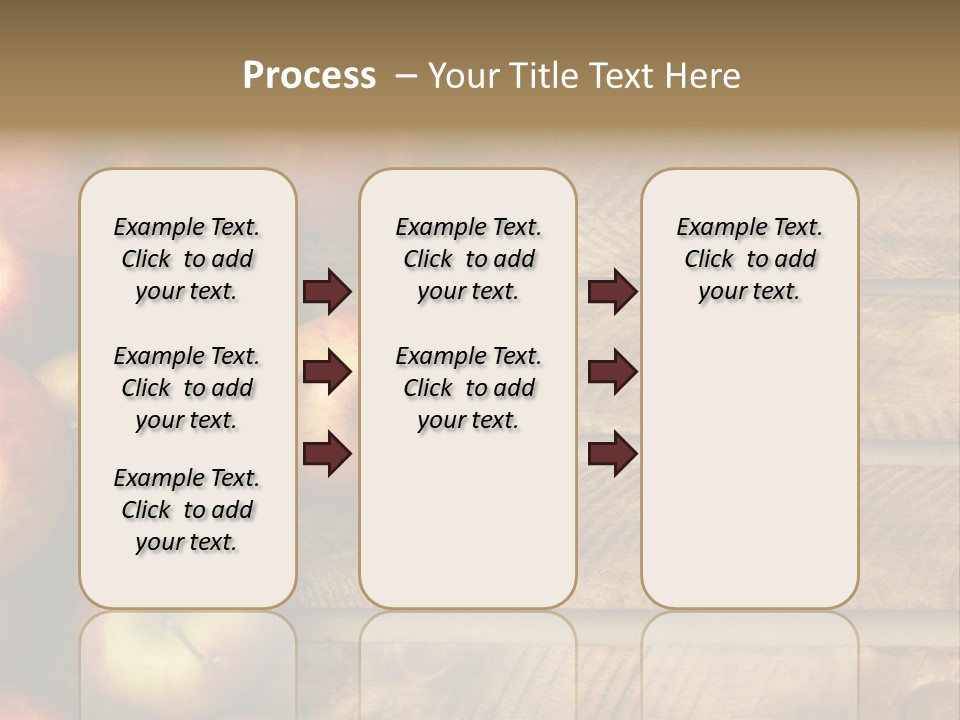 Process – Your Title Text Here

Example Text. Click to add your text.

Example Text. Click to add your text.

Example Text. Click to add your text.

Example Text. Click to add your text.

Example Text. Click to add your text.

Example Text. Click to add your text.